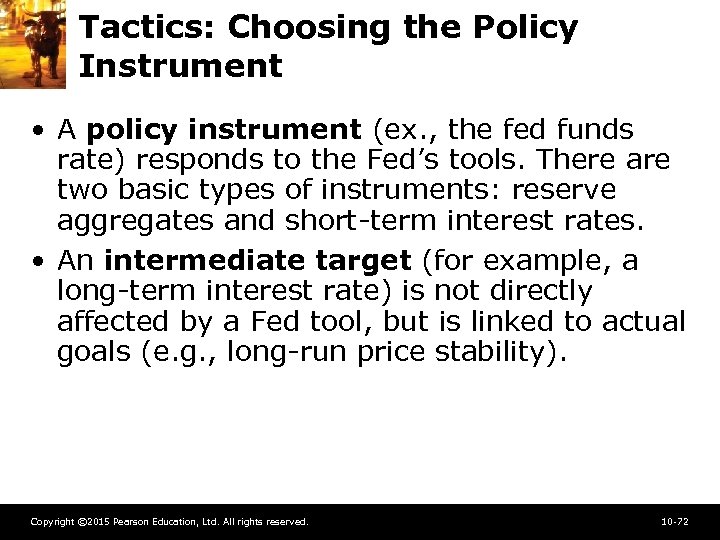 Tactics: Choosing the Policy Instrument

• A policy instrument (ex., the fed funds rate) responds to the Fed's tools. There are two basic types of instruments: reserve aggregates and short-term interest rates.

• An intermediate target (for example, a long-term interest rate) is not directly affected by a Fed tool, but is linked to actual goals (e.g., long-run price stability).

Copyright ©2015 Pearson Education, Ltd. All rights reserved.

10-72